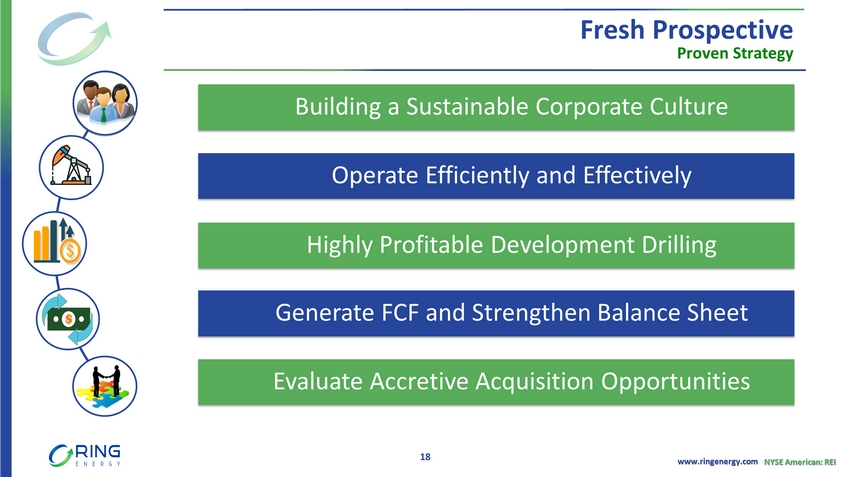 Fresh Prospective
Proven Strategy

Building a Sustainable Corporate Culture

Operate Efficiently and Effectively

Highly Profitable Development Drilling

Generate FCF and Strengthen Balance Sheet

Evaluate Accretive Acquisition Opportunities

RING ENERGY

18

www.ringenergy.com NYSE American: REI